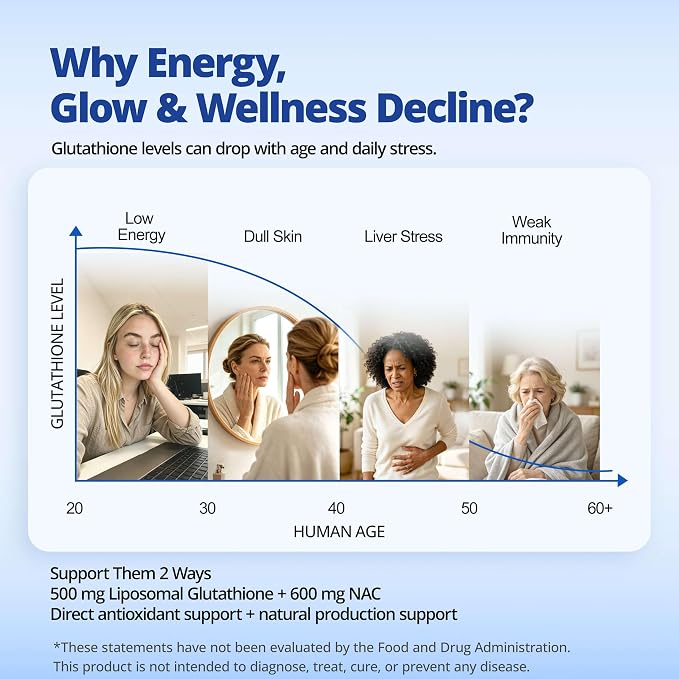 Why Energy,
Glow & Wellness Decline?

Glutathione levels can drop with age and daily stress.

Low Energy

Dull Skin

Liver Stress

Weak Immunity

GLUTATHIONE LEVEL

20

30

40

50

60+

HUMAN AGE

Support Them 2 Ways
500 mg Liposomal Glutathione + 600 mg NAC
Direct antioxidant support + natural production support

*These statements have not been evaluated by the Food and Drug Administration. This product is not intended to diagnose, treat, cure, or prevent any disease.